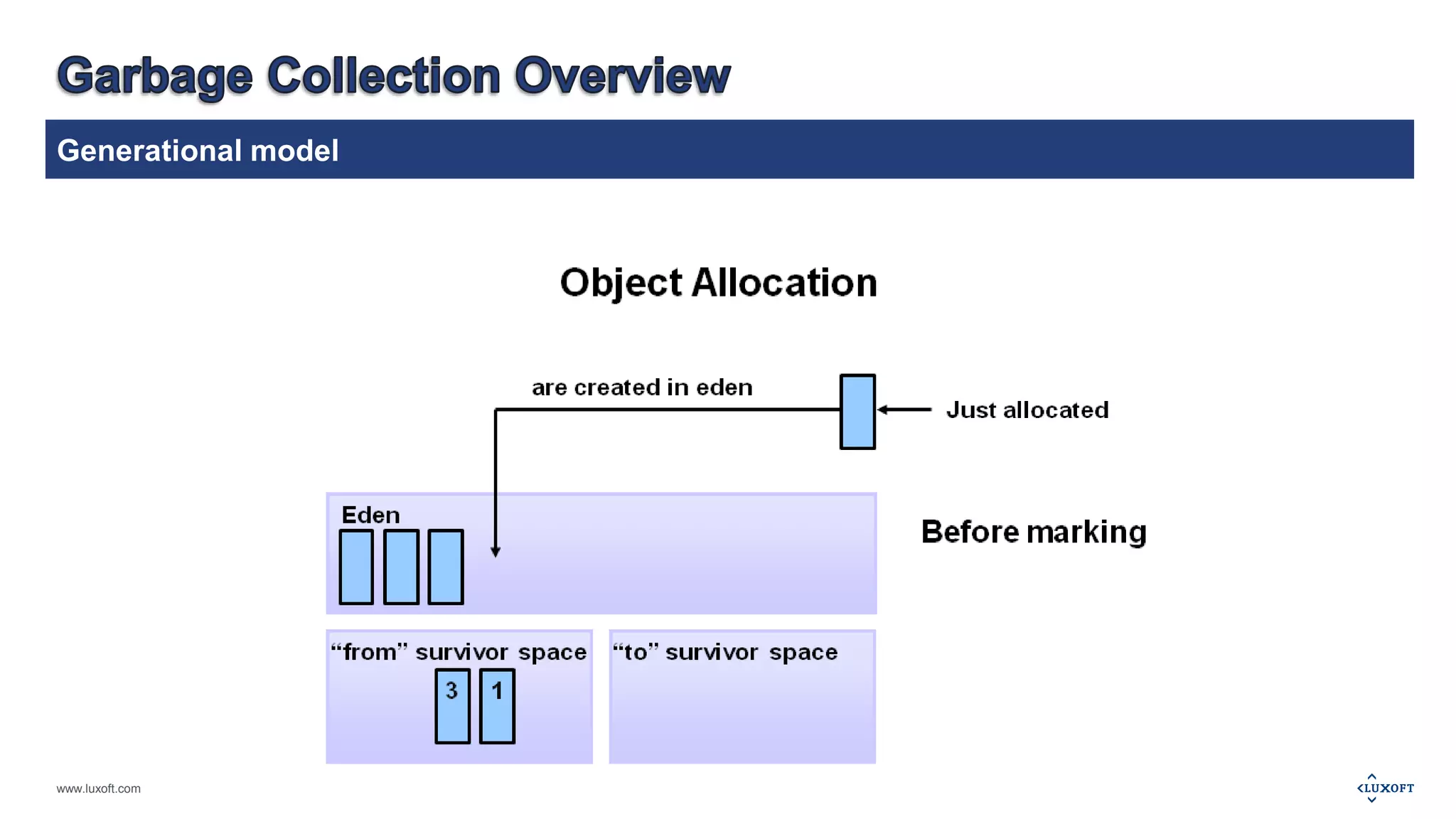 Garbage Collection Overview

Generational model

Object Allocation

are created in eden

Just allocated

Eden

Before marking

“from” survivor space

3

1

“to” survivor space

www.luxoft.com

LUXOFT